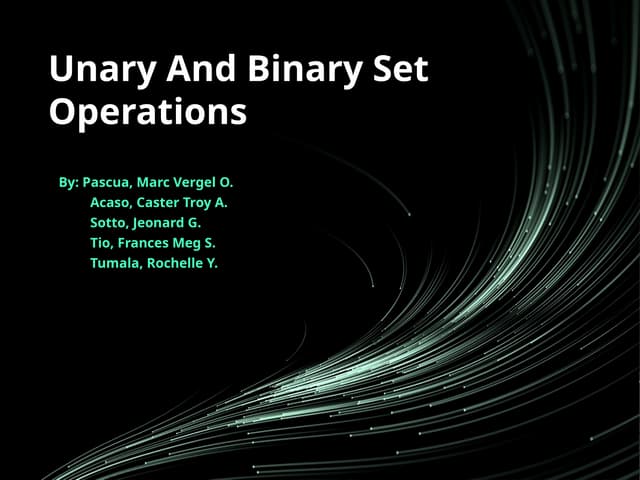 Unary And Binary Set Operations

By: Pascua, Marc Vergel O.
Acaso, Caster Troy A.
Sotto, Jeonard G.
Tio, Frances Meg S.
Tumala, Rochelle Y.